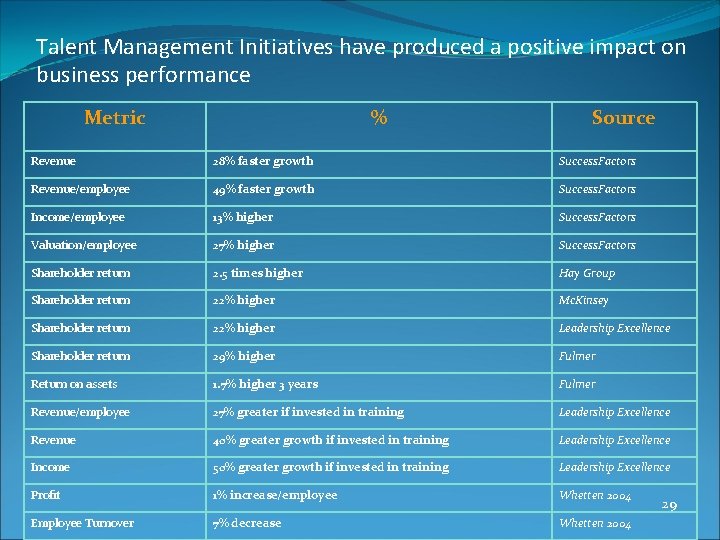 Talent Management Initiatives have produced a positive impact on business performance

| Metric | % | Source |
|---|---|---|
| Revenue | 28% faster growth | SuccessFactors |
| Revenue/employee | 49% faster growth | SuccessFactors |
| Income/employee | 13% higher | SuccessFactors |
| Valuation/employee | 27% higher | SuccessFactors |
| Shareholder return | 2.5 times higher | Hay Group |
| Shareholder return | 22% higher | McKinsey |
| Shareholder return | 22% higher | Leadership Excellence |
| Shareholder return | 29% higher | Fulmer |
| Return on assets | 1.7% higher 3 years | Fulmer |
| Revenue/employee | 27% greater if invested in training | Leadership Excellence |
| Revenue | 40% greater growth if invested in training | Leadership Excellence |
| Income | 50% greater growth if invested in training | Leadership Excellence |
| Profit | 1% increase/employee | Whetten 2004 |
| Employee Turnover | 7% decrease | Whetten 2004 |

29